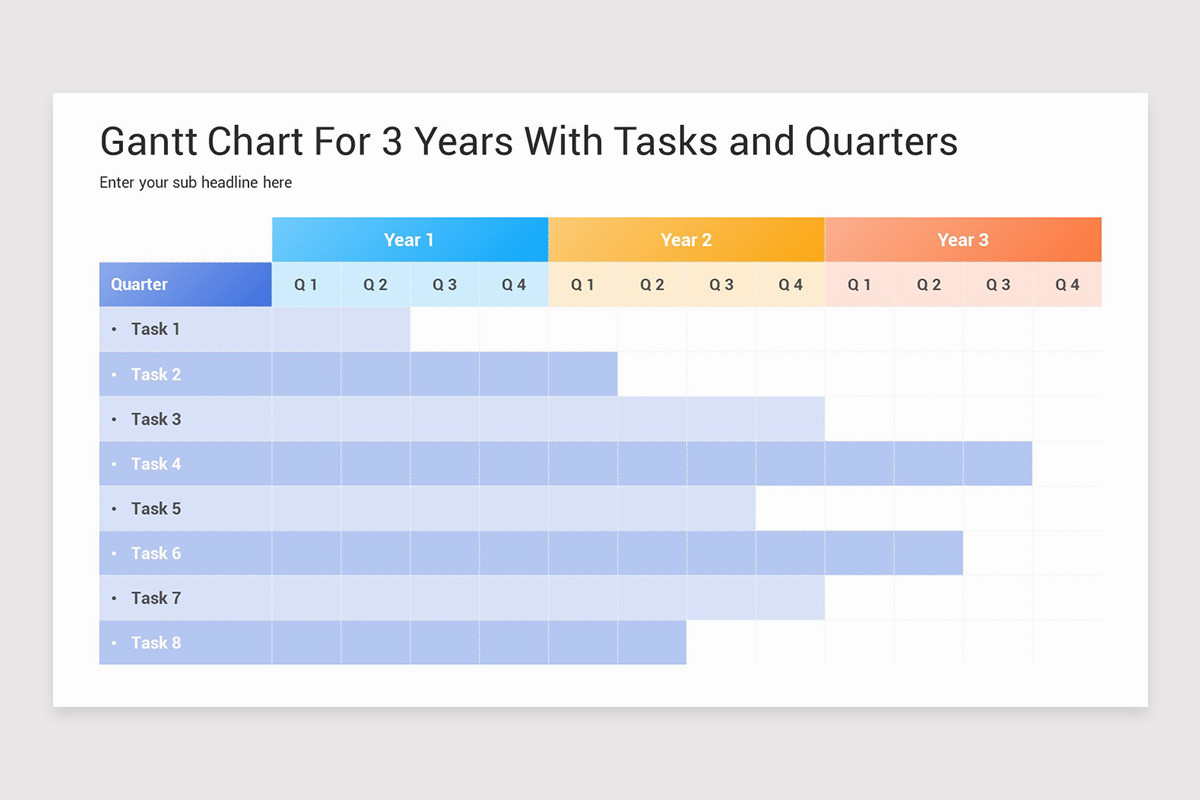 Gantt Chart For 3 Years With Tasks and Quarters

Enter your sub headline here

| | Year 1 | | | | Year 2 | | | | Year 3 | | | |
|---|---|---|---|---|---|---|---|---|---|---|---|---|
| Quarter | Q 1 | Q 2 | Q 3 | Q 4 | Q 1 | Q 2 | Q 3 | Q 4 | Q 1 | Q 2 | Q 3 | Q 4 |
| • Task 1 | | | | | | | | | | | | |
| • Task 2 | | | | | | | | | | | | |
| • Task 3 | | | | | | | | | | | | |
| • Task 4 | | | | | | | | | | | | |
| • Task 5 | | | | | | | | | | | | |
| • Task 6 | | | | | | | | | | | | |
| • Task 7 | | | | | | | | | | | | |
| • Task 8 | | | | | | | | | | | | |